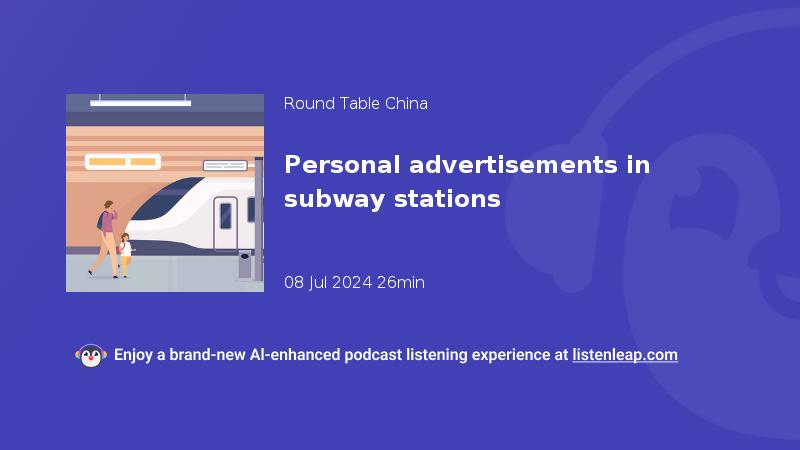 Round Table China

Personal advertisements in subway stations

08 Jul 2024 26min

Enjoy a brand-new AI-enhanced podcast listening experience at listenleap.com